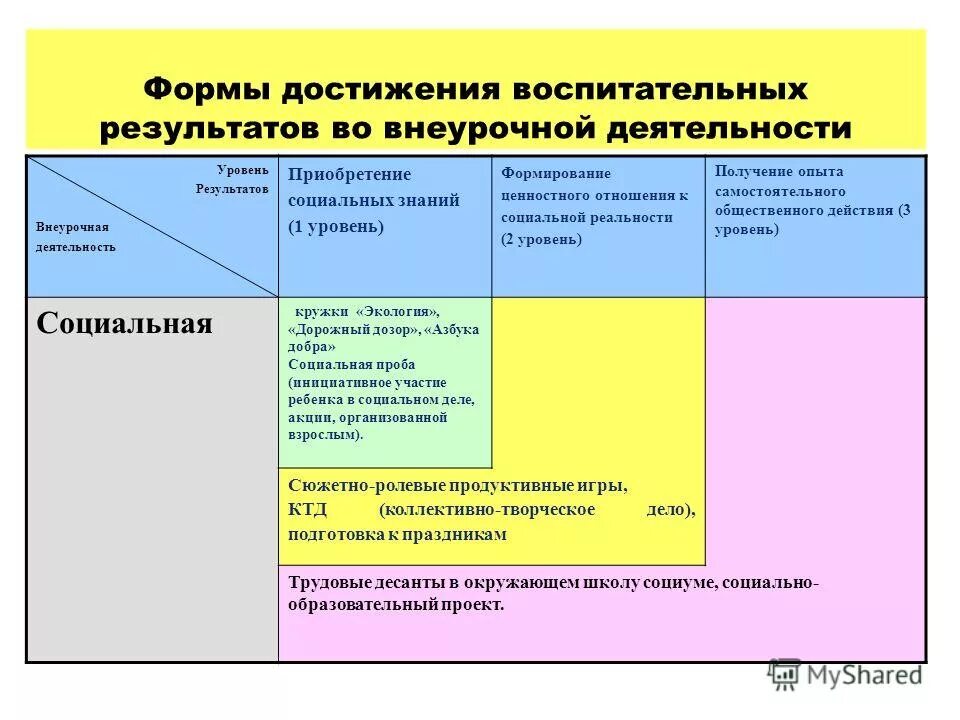 Формы достижения воспитательных результатов во внеурочной деятельности

| Уровень Результатов / Внеурочная деятельность | Приобретение социальных знаний (1 уровень) | Формирование ценностного отношения к социальной реальности (2 уровень) | Получение опыта самостоятельного общественного действия (3 уровень) |
|---|---|---|---|
| Социальная | кружки «Экология», «Дорожный дозор», «Азбука добра» Социальная проба (инициативное участие ребенка в социальном деле, акции, организованной взрослым). | | |
| | Сюжетно-ролевые продуктивные игры, КТД (коллективно-творческое дело), подготовка к праздникам | | |
| | Трудовые десанты в окружающем школу социуме, социально-образовательный проект. | | |

MyShared